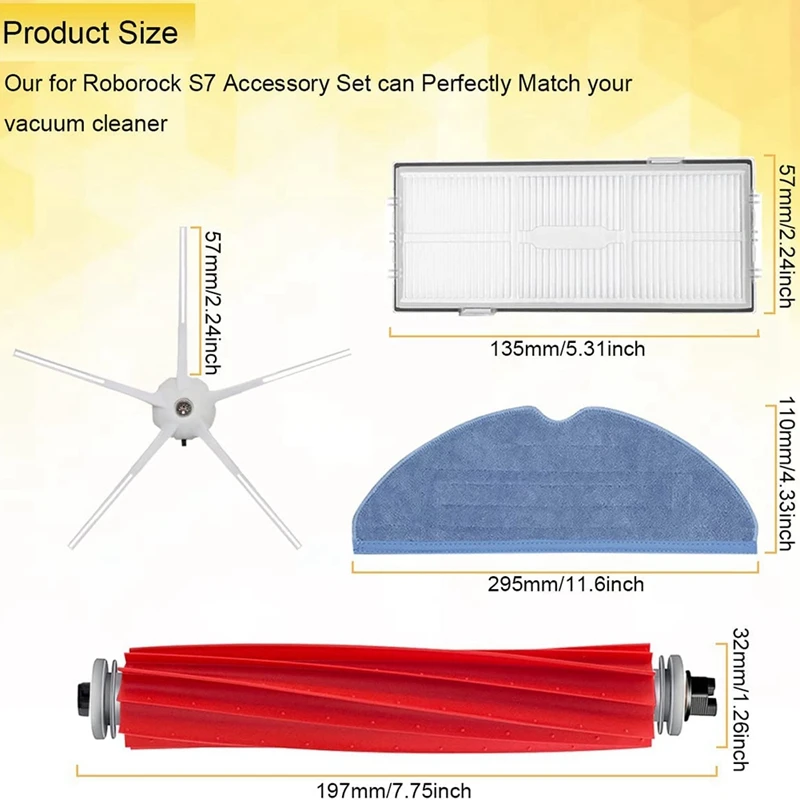 Product Size

Our for Roborock S7 Accessory Set can Perfectly Match your vacuum cleaner

57mm/2.24inch

57mm/2.24inch

135mm/5.31inch

110mm/4.33inch

295mm/11.6inch

32mm/1.26inch

197mm/7.75inch